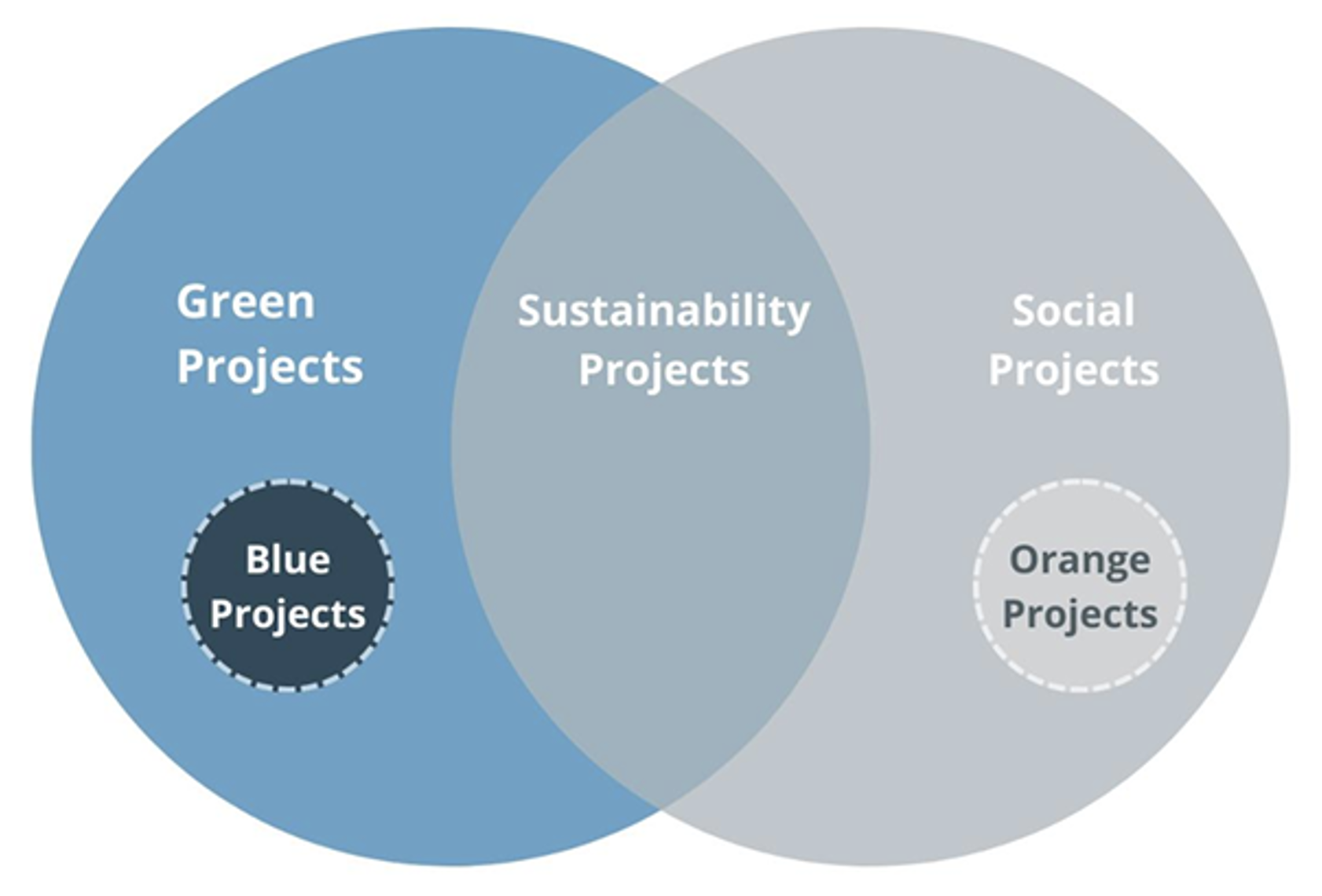 Green Projects

Sustainability Projects

Social Projects

Blue Projects

Orange Projects